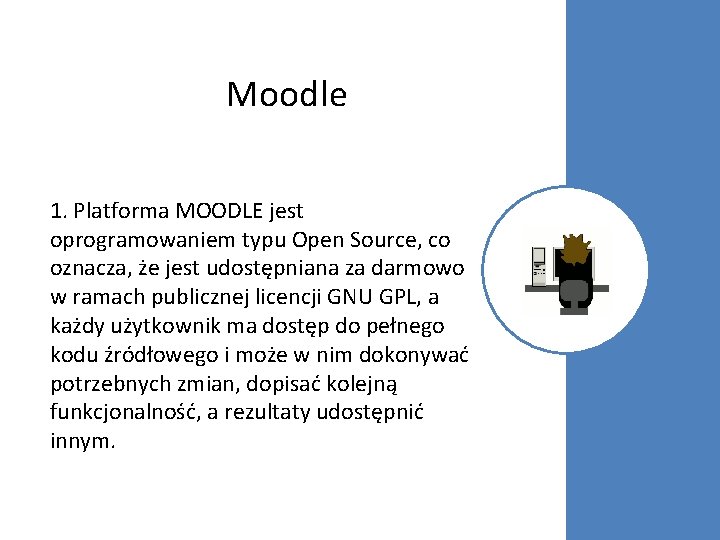 Moodle

1. Platforma MOODLE jest oprogramowaniem typu Open Source, co oznacza, że jest udostępniana za darmowo w ramach publicznej licencji GNU GPL, a każdy użytkownik ma dostęp do pełnego kodu źródłowego i może w nim dokonywać potrzebnych zmian, dopisać kolejną funkcjonalność, a rezultaty udostępnić innym.